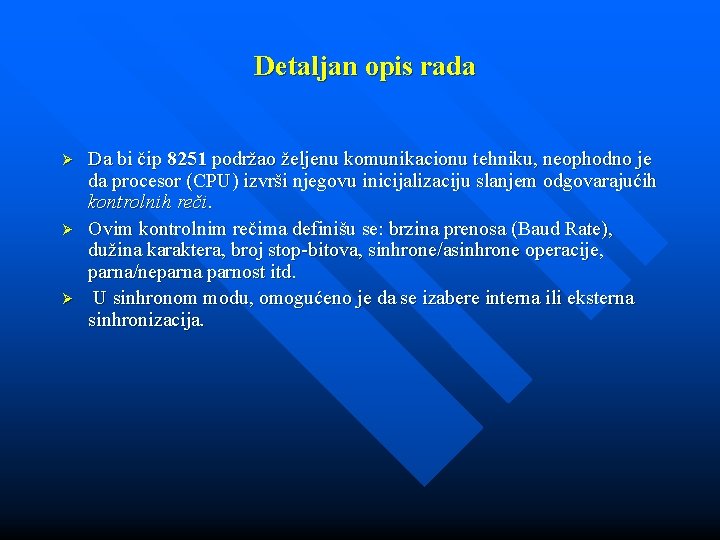 Detaljan opis rada

➢ Da bi čip 8251 podržao željenu komunikacionu tehniku, neophodno je da procesor (CPU) izvrši njegovu inicijalizaciju slanjem odgovarajućih kontrolnih reči.

➢ Ovim kontrolnim rečima definišu se: brzina prenosa (Baud Rate), dužina karaktera, broj stop-bitova, sinhrone/asinhrone operacije, parna/neparna parnost itd.

➢ U sinhronom modu, omogućeno je da se izabere interna ili eksterna sinhronizacija.